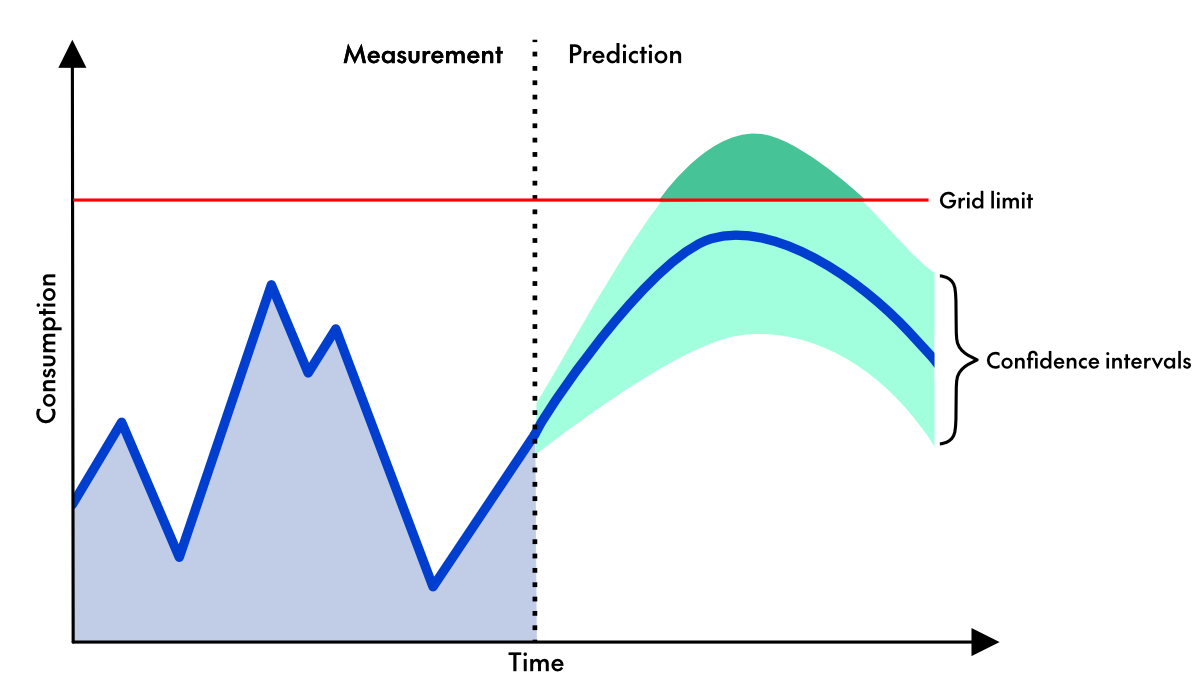 Measurement
Prediction
Grid limit
Confidence intervals
Consumption
Time